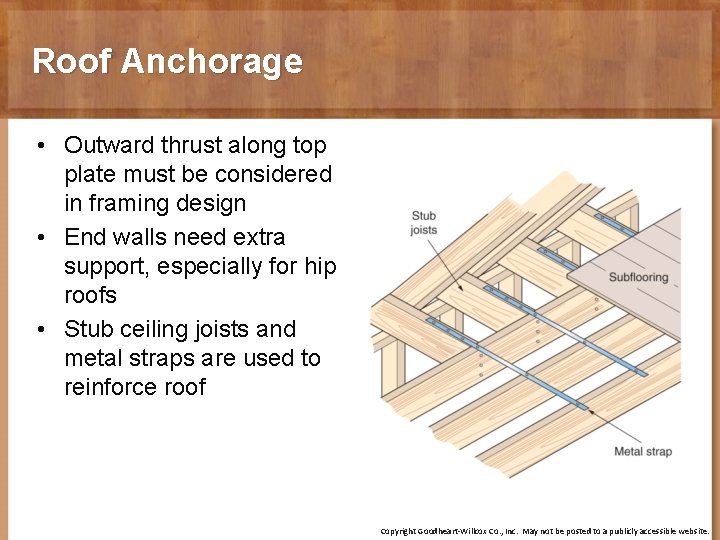 Roof Anchorage

• Outward thrust along top plate must be considered in framing design
• End walls need extra support, especially for hip roofs
• Stub ceiling joists and metal straps are used to reinforce roof

Stub joists

Subflooring

Metal strap

Copyright Goodheart-Willcox Co., Inc. May not be posted to a publicly accessible website.